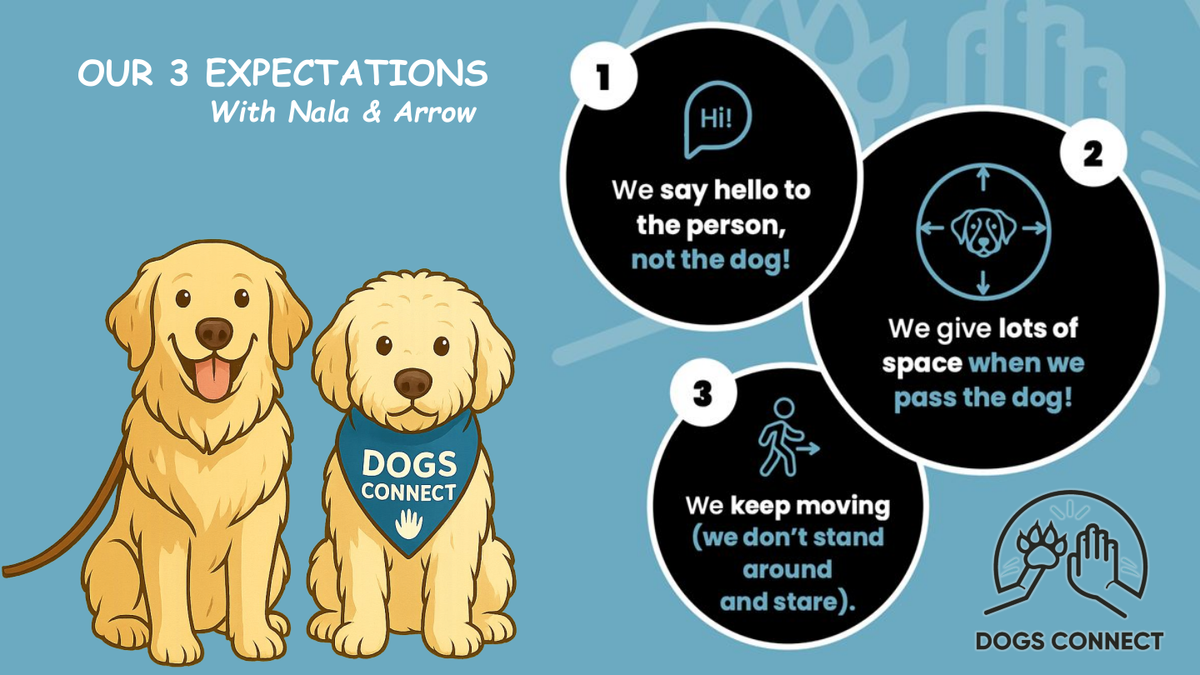 OUR 3 EXPECTATIONS
With Nala & Arrow

DOGS CONNECT

1

Hi!

We say hello to the person, not the dog!

2

We give lots of space when we pass the dog!

3

We keep moving (we don't stand around and stare).

DOGS CONNECT